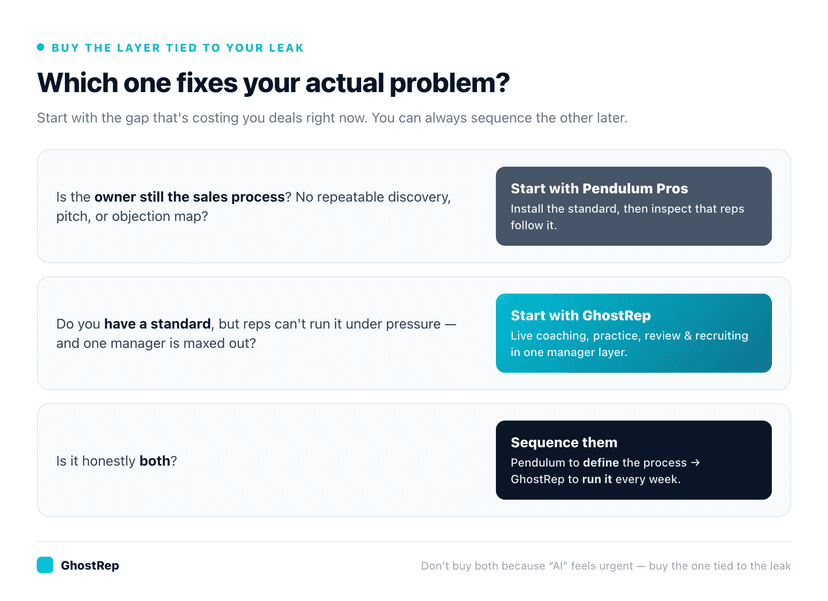 BUY THE LAYER TIED TO YOUR LEAK

Which one fixes your actual problem?

Start with the gap that's costing you deals right now. You can always sequence the other later.

Is the owner still the sales process? No repeatable discovery, pitch, or objection map?

Start with Pendulum Pros
Install the standard, then inspect that reps follow it.

Do you have a standard, but reps can't run it under pressure — and one manager is maxed out?

Start with GhostRep
Live coaching, practice, review & recruiting in one manager layer.

Is it honestly both?

Sequence them
Pendulum to define the process → GhostRep to run it every week.

GhostRep

Don't buy both because "AI" feels urgent — buy the one tied to the leak